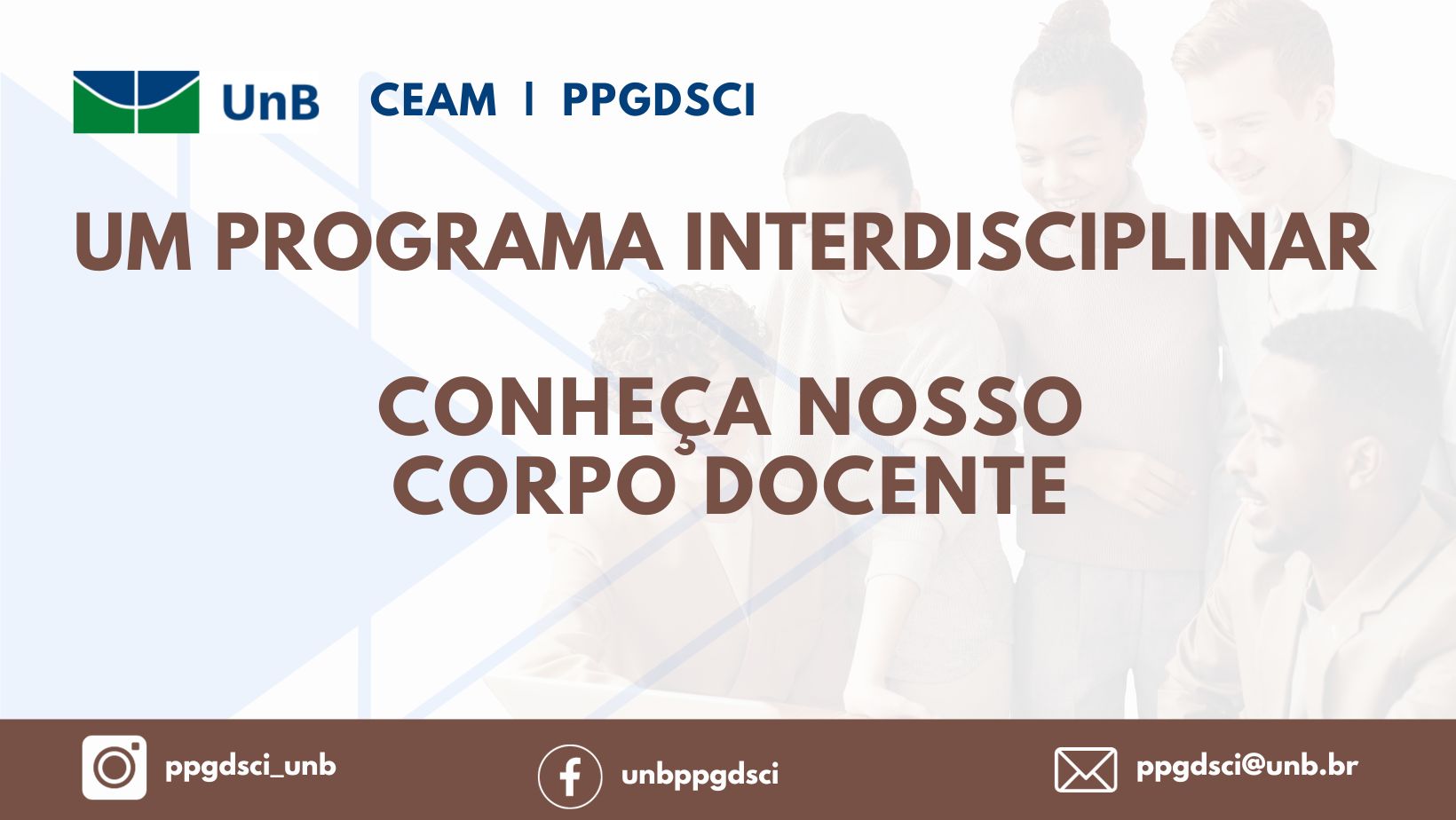 UnB CEAM | PPGDSCI

UM PROGRAMA INTERDISCIPLINAR

CONHEÇA NOSSO CORPO DOCENTE

ppgdsci_unb

unbppgdsci

ppgdsci@unb.br